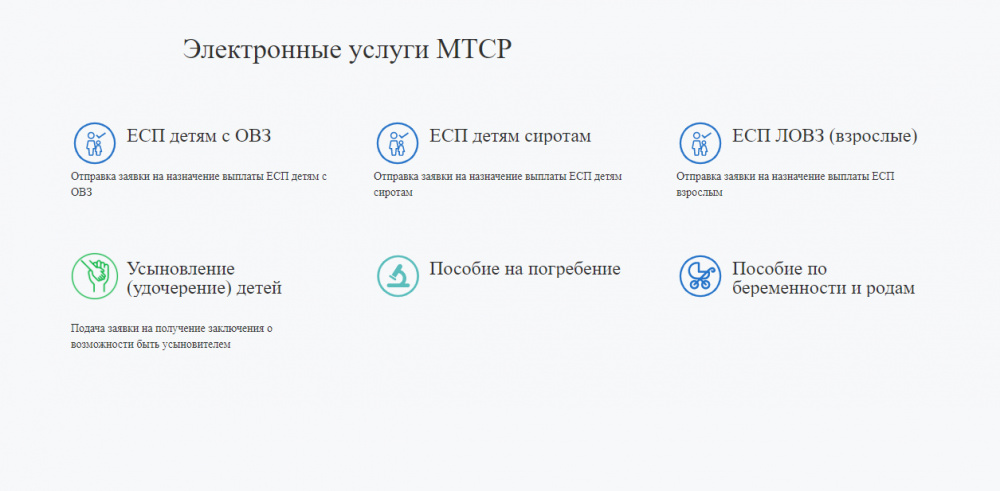 Электронные услуги МТСР

ЕСП детям с ОВЗ

Отправка заявки на назначение выплаты ЕСП детям с ОВЗ

ЕСП детям сиротам

Отправка заявки на назначение выплаты ЕСП детям сиротам

ЕСП ЛОВЗ (взрослые)

Отправка заявки на назначение выплаты ЕСП взрослым

Усыновление (удочерение) детей

Подача заявки на получение заключения о возможности быть усыновителем

Пособие на погребение

Пособие по беременности и родам